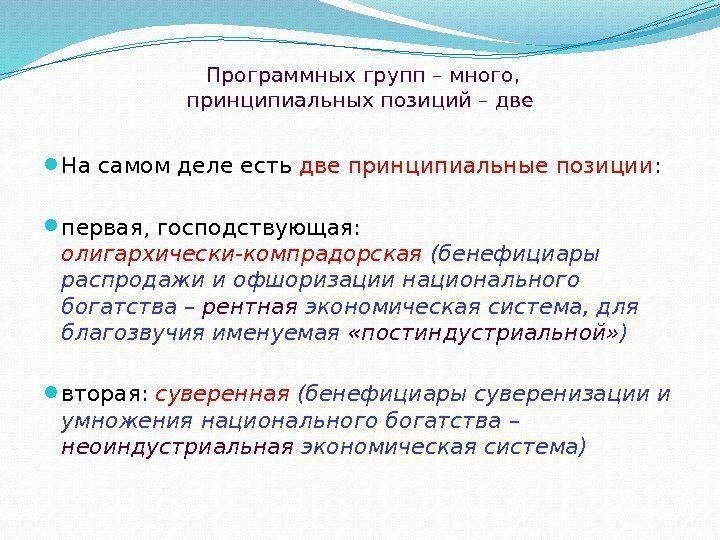 Программных групп – много, принципиальных позиций – две

На самом деле есть две принципиальные позиции:

первая, господствующая: олигархически-компрадорская (бенефициары распродажи и офшоризации национального богатства – рентная экономическая система, для благозвучия именуемая «постиндустриальной»)

вторая: суверенная (бенефициары суверенизации и умножения национального богатства – неоиндустриальная экономическая система)